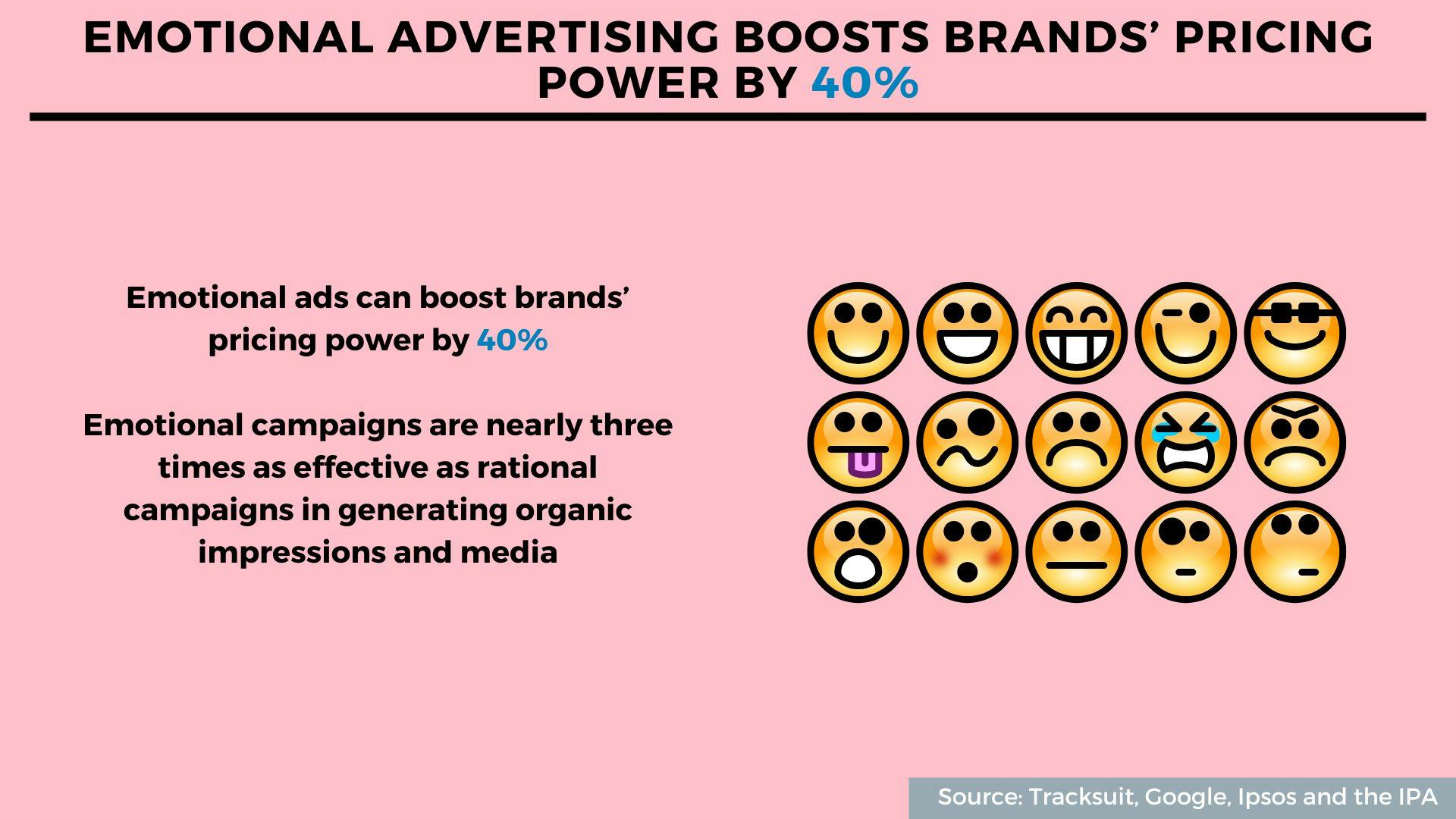 EMOTIONAL ADVERTISING BOOSTS BRANDS' PRICING POWER BY 40%

Emotional ads can boost brands' pricing power by 40%

Emotional campaigns are nearly three times as effective as rational campaigns in generating organic impressions and media

Source: Tracksuit, Google, Ipsos and the IPA